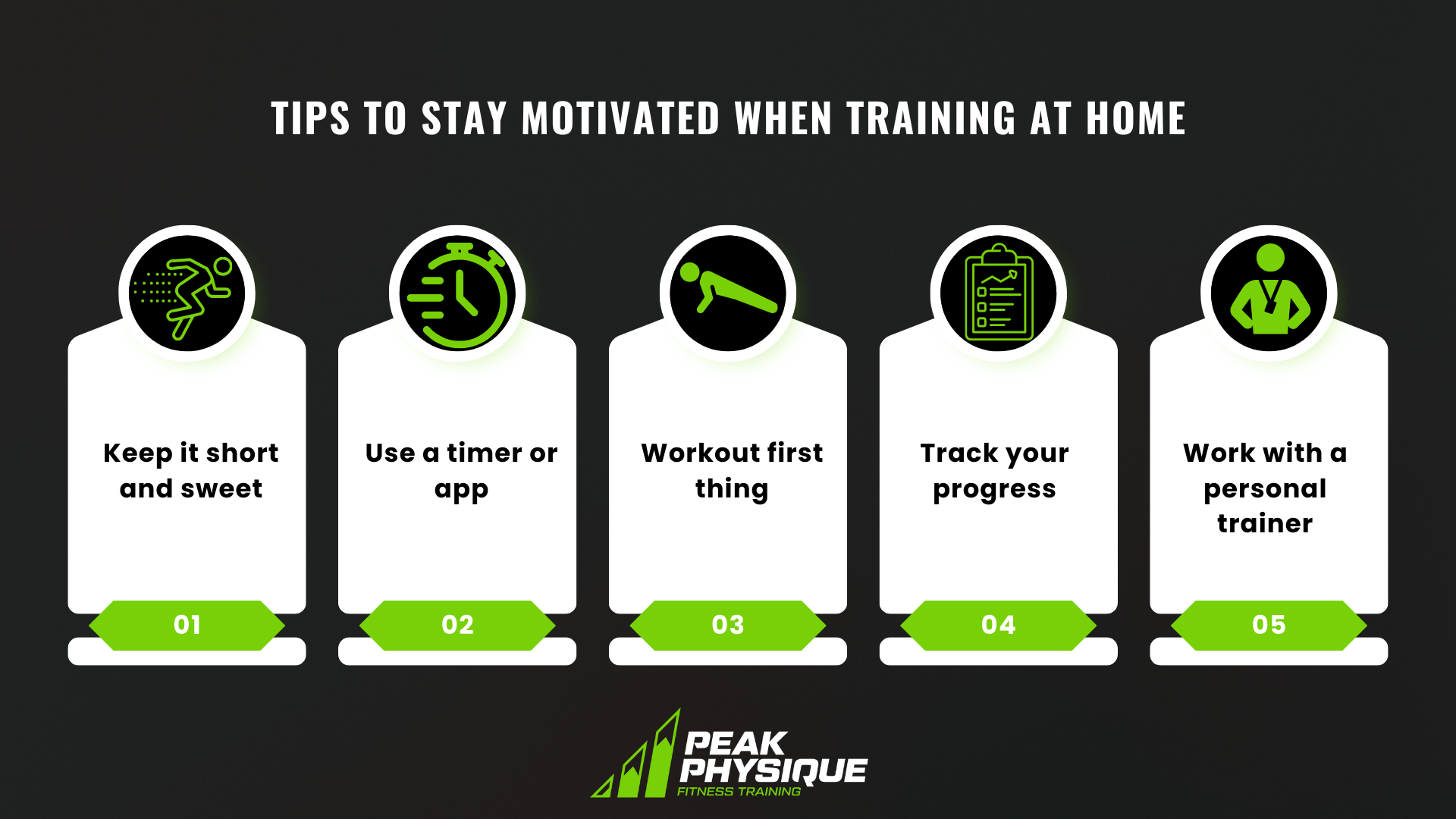 TIPS TO STAY MOTIVATED WHEN TRAINING AT HOME

Keep it short and sweet

01

Use a timer or app

02

Workout first thing

03

Track your progress

04

Work with a personal trainer

05

PEAK PHYSIQUE
FITNESS TRAINING